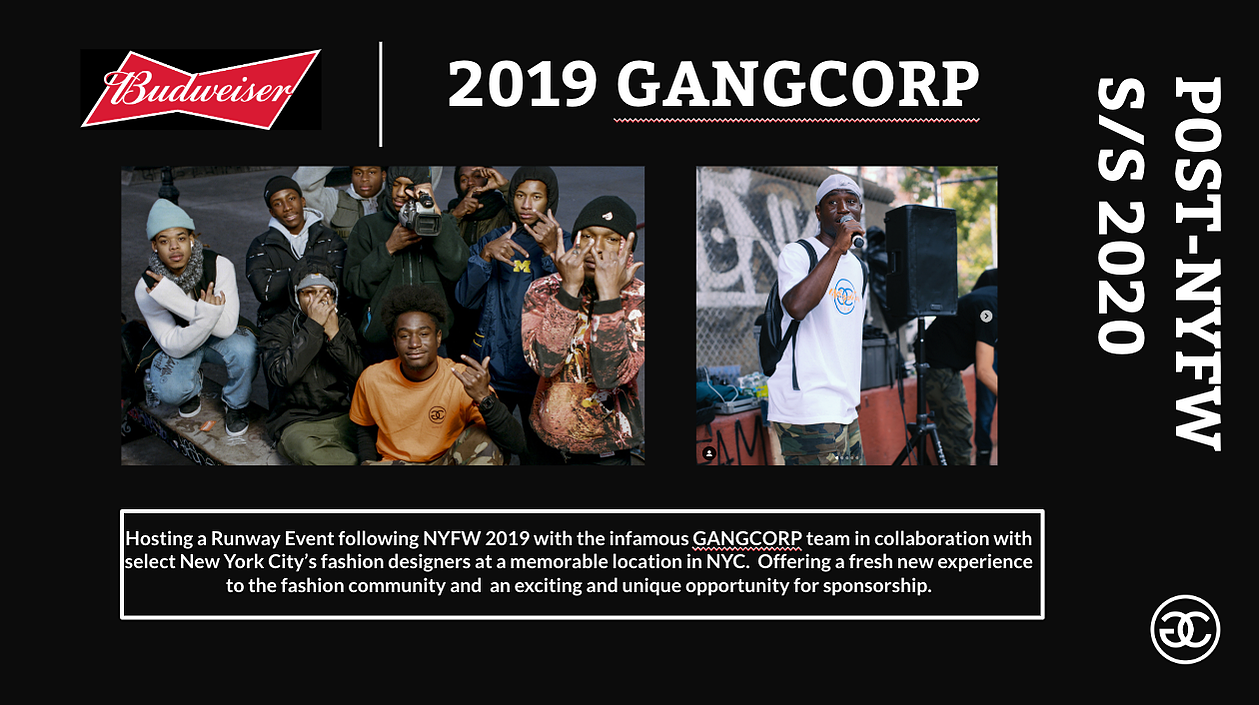 Budweiser

2019 GANGCORP

POST-NYFW
S/S 2020

Hosting a Runway Event following NYFW 2019 with the infamous GANGCORP team in collaboration with select New York City's fashion designers at a memorable location in NYC. Offering a fresh new experience to the fashion community and an exciting and unique opportunity for sponsorship.